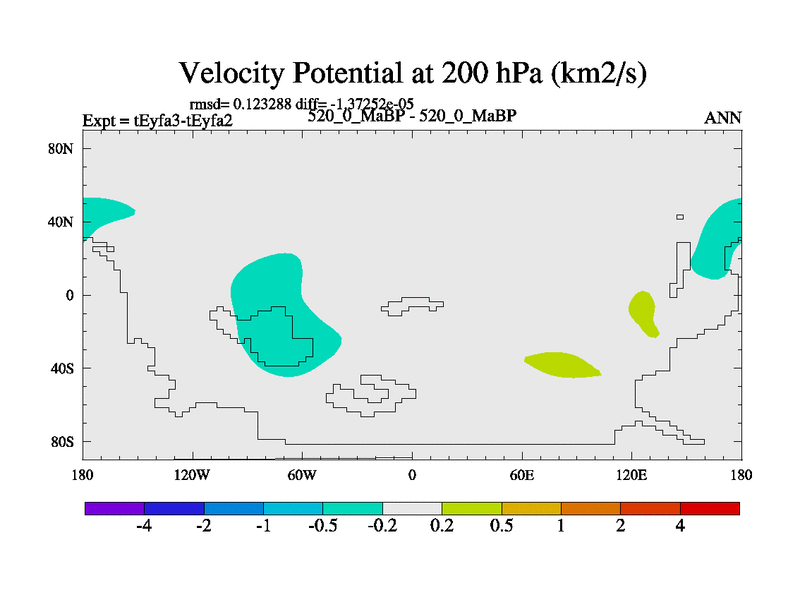 Velocity Potential at 200 hPa (km2/s)

rmsd= 0.123288 diff= -1.37252e-05

Expt = tEyfa3-tEyfa2

520_0_MaBP - 520_0_MaBP

ANN

80N

40N

0

40S

80S

180

120W

60W

0

60E

120E

180

-4

-2

-1

-0.5

-0.2

0.2

0.5

1

2

4